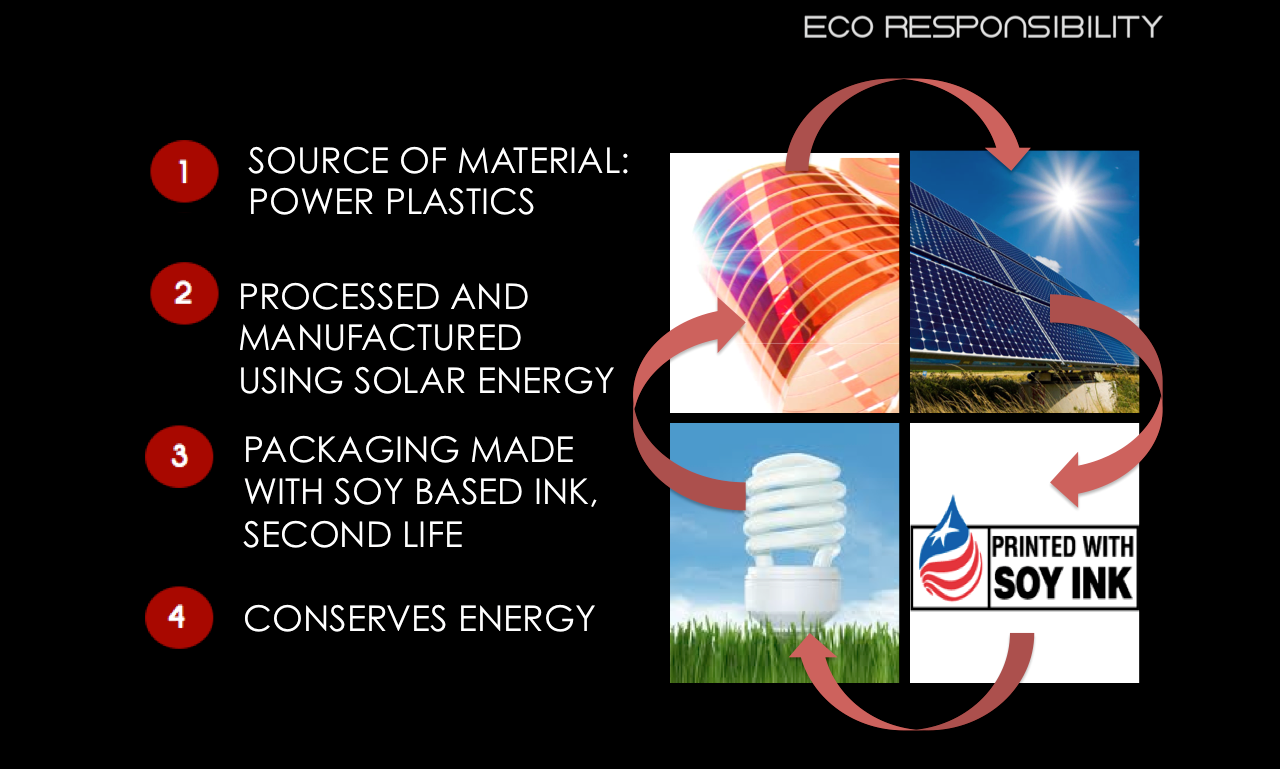 ECO RESPONSIBILITY

1 SOURCE OF MATERIAL: POWER PLASTICS

2 PROCESSED AND MANUFACTURED USING SOLAR ENERGY

3 PACKAGING MADE WITH SOY BASED INK, SECOND LIFE

4 CONSERVES ENERGY

PRINTED WITH SOY INK